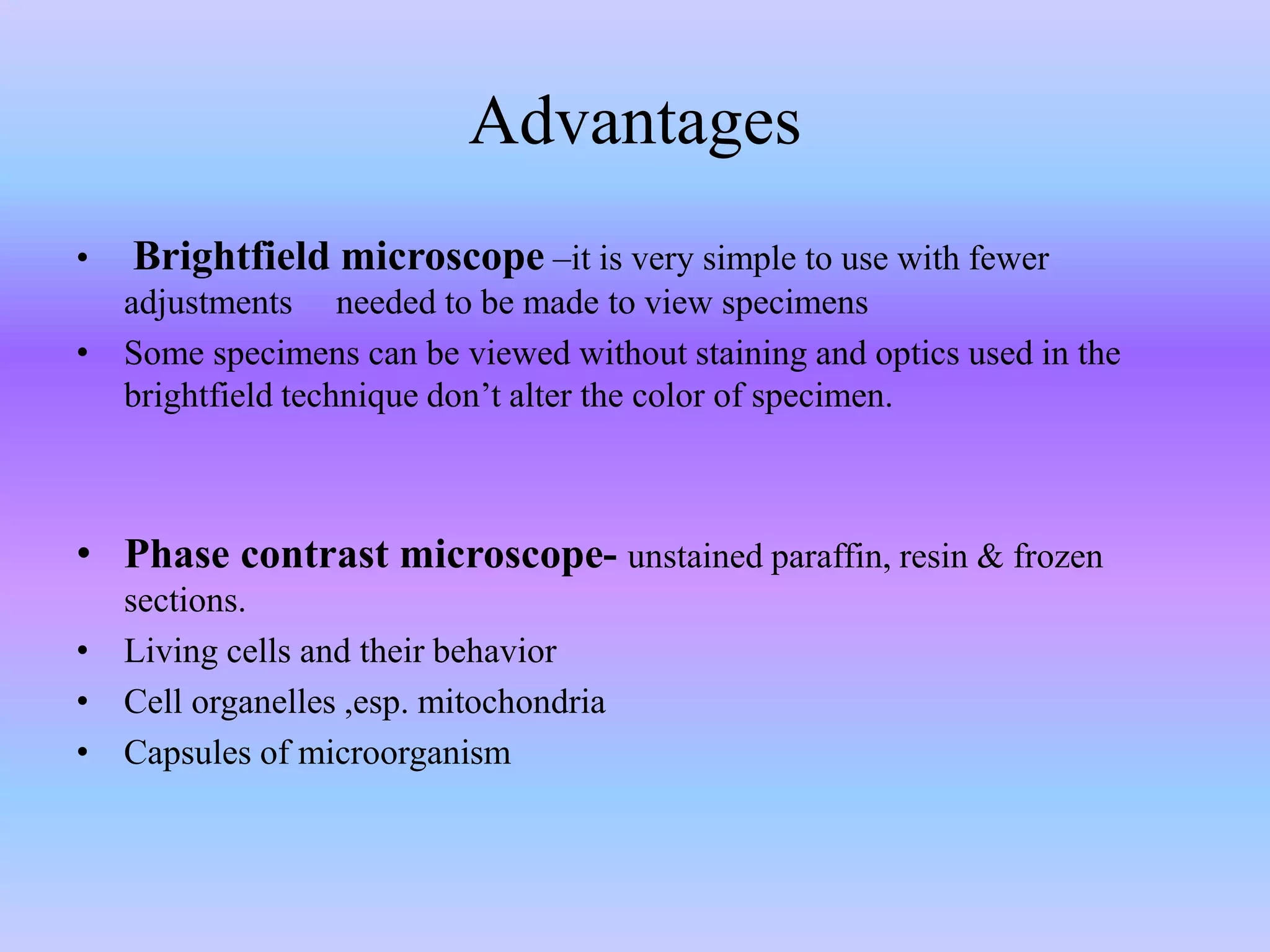 Advantages

• Brightfield microscope –it is very simple to use with fewer adjustments needed to be made to view specimens
• Some specimens can be viewed without staining and optics used in the brightfield technique don’t alter the color of specimen.

• Phase contrast microscope- unstained paraffin, resin & frozen sections.
• Living cells and their behavior
• Cell organelles ,esp. mitochondria
• Capsules of microorganism